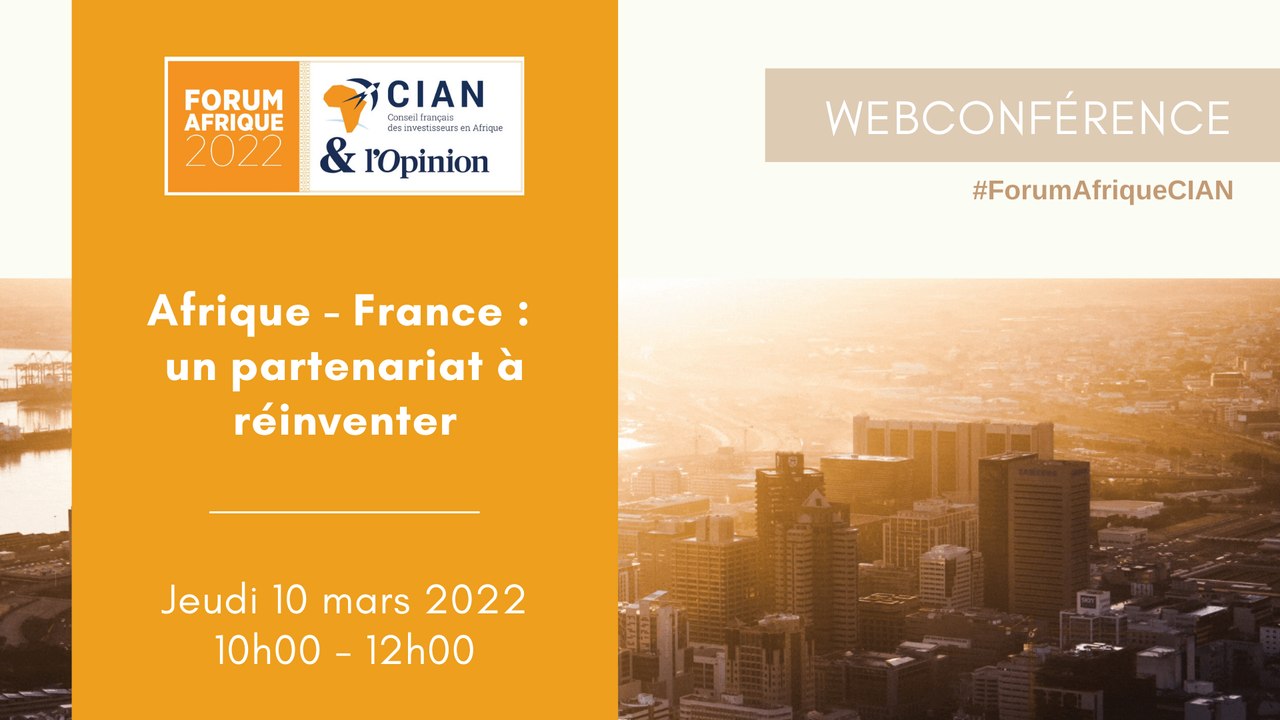 FORUM AFRIQUE 2022

CIAN
Conseil français des investisseurs en Afrique
& l'Opinion

WEBCONFÉRENCE

#ForumAfriqueCIAN

Afrique - France : un partenariat à réinventer

Jeudi 10 mars 2022
10h00 - 12h00